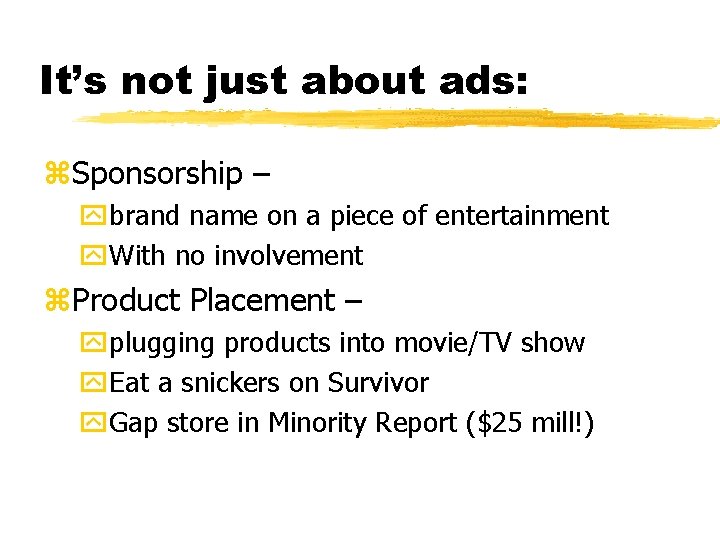 It's not just about ads:

Sponsorship –

brand name on a piece of entertainment

With no involvement

Product Placement –

plugging products into movie/TV show

Eat a snickers on Survivor

Gap store in Minority Report ($25 mill!)